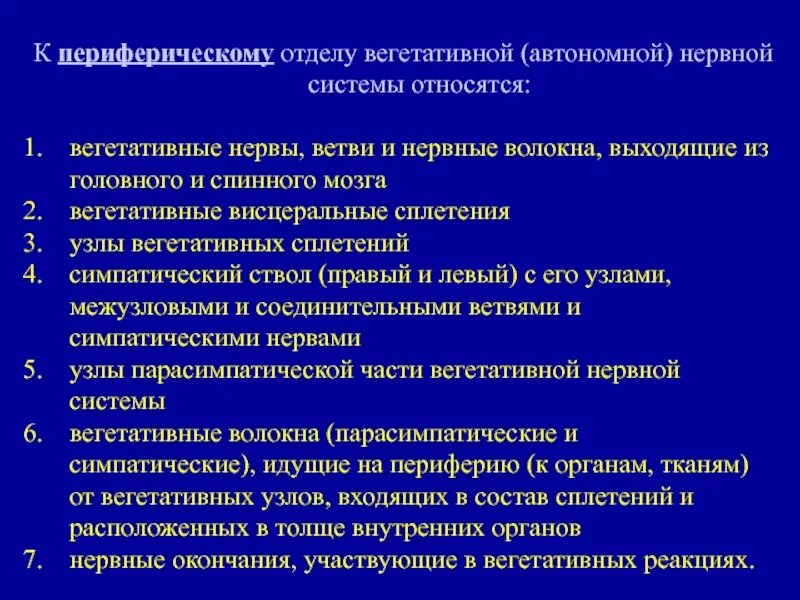 К периферическому отделу вегетативной (автономной) нервной системы относятся:

1. вегетативные нервы, ветви и нервные волокна, выходящие из головного и спинного мозга
2. вегетативные висцеральные сплетения
3. узлы вегетативных сплетений
4. симпатический ствол (правый и левый) с его узлами, межузловыми и соединительными ветвями и симпатическими нервами
5. узлы парасимпатической части вегетативной нервной системы
6. вегетативные волокна (парасимпатические и симпатические), идущие на периферию (к органам, тканям) от вегетативных узлов, входящих в состав сплетений и расположенных в толще внутренних органов
7. нервные окончания, участвующие в вегетативных реакциях.